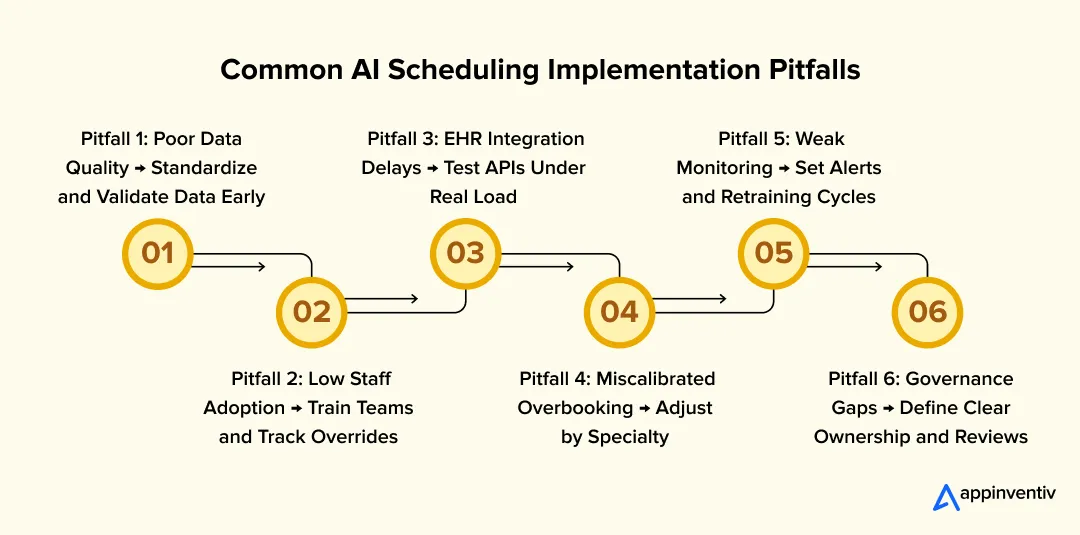 Common AI Scheduling Implementation Pitfalls

Pitfall 1: Poor Data Quality → Standardize and Validate Data Early

01

Pitfall 3: EHR Integration Delays → Test APIs Under Real Load

03

Pitfall 5: Weak Monitoring → Set Alerts and Retraining Cycles

05

02

Pitfall 2: Low Staff Adoption → Train Teams and Track Overrides

04

Pitfall 4: Miscalibrated Overbooking → Adjust by Specialty

06

Pitfall 6: Governance Gaps → Define Clear Ownership and Reviews

appinventiv